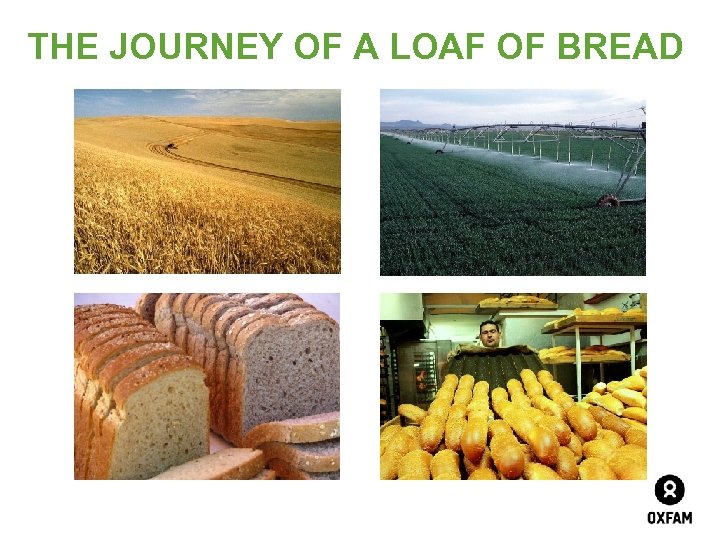 THE JOURNEY OF A LOAF OF BREAD

OXFAM